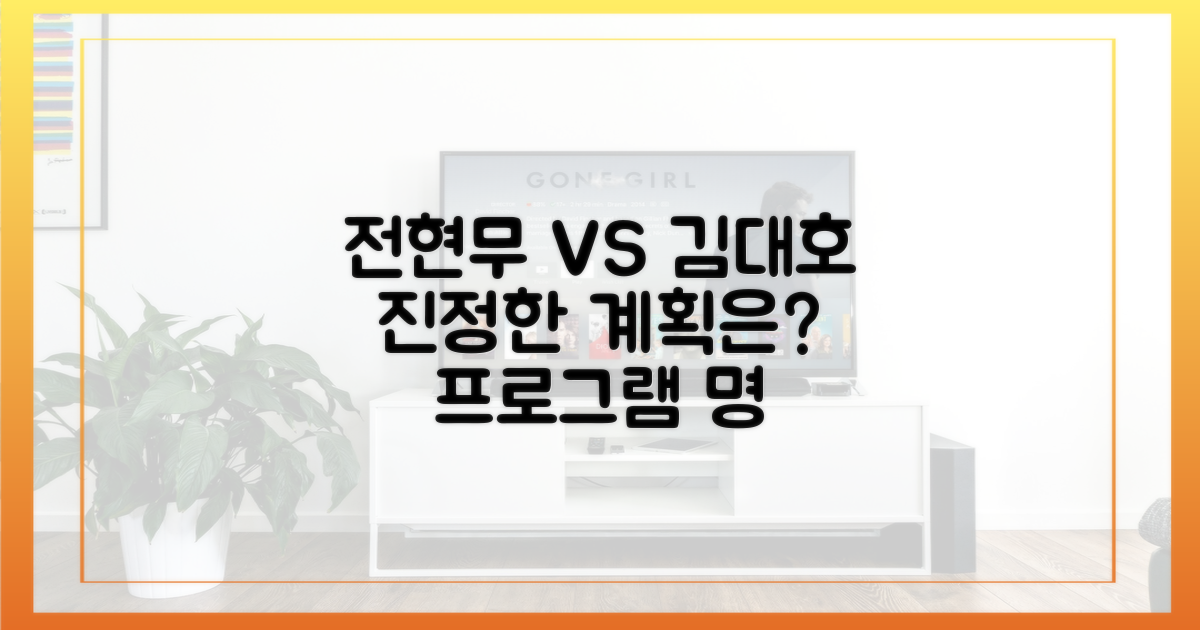 GONE GIRL

전현무 VS 김대호 진정한 계획은? 프로그램 명